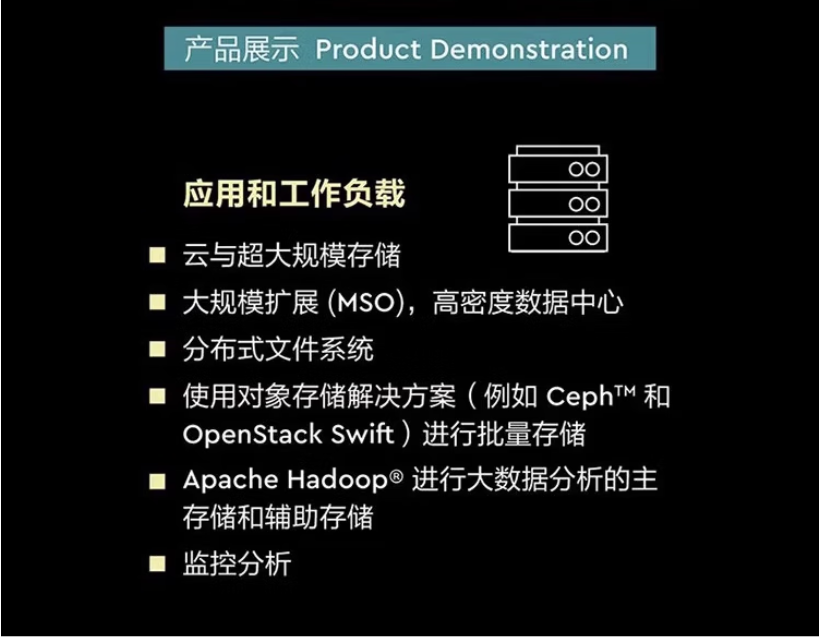 产品展示 Product Demonstration

应用和工作负载

■ 云与超大规模存储

■ 大规模扩展 (MSO)，高密度数据中心

■ 分布式文件系统

■ 使用对象存储解决方案（例如 Ceph™ 和 OpenStack Swift）进行批量存储

■ Apache Hadoop® 进行大数据分析的主存储和辅助存储

■ 监控分析